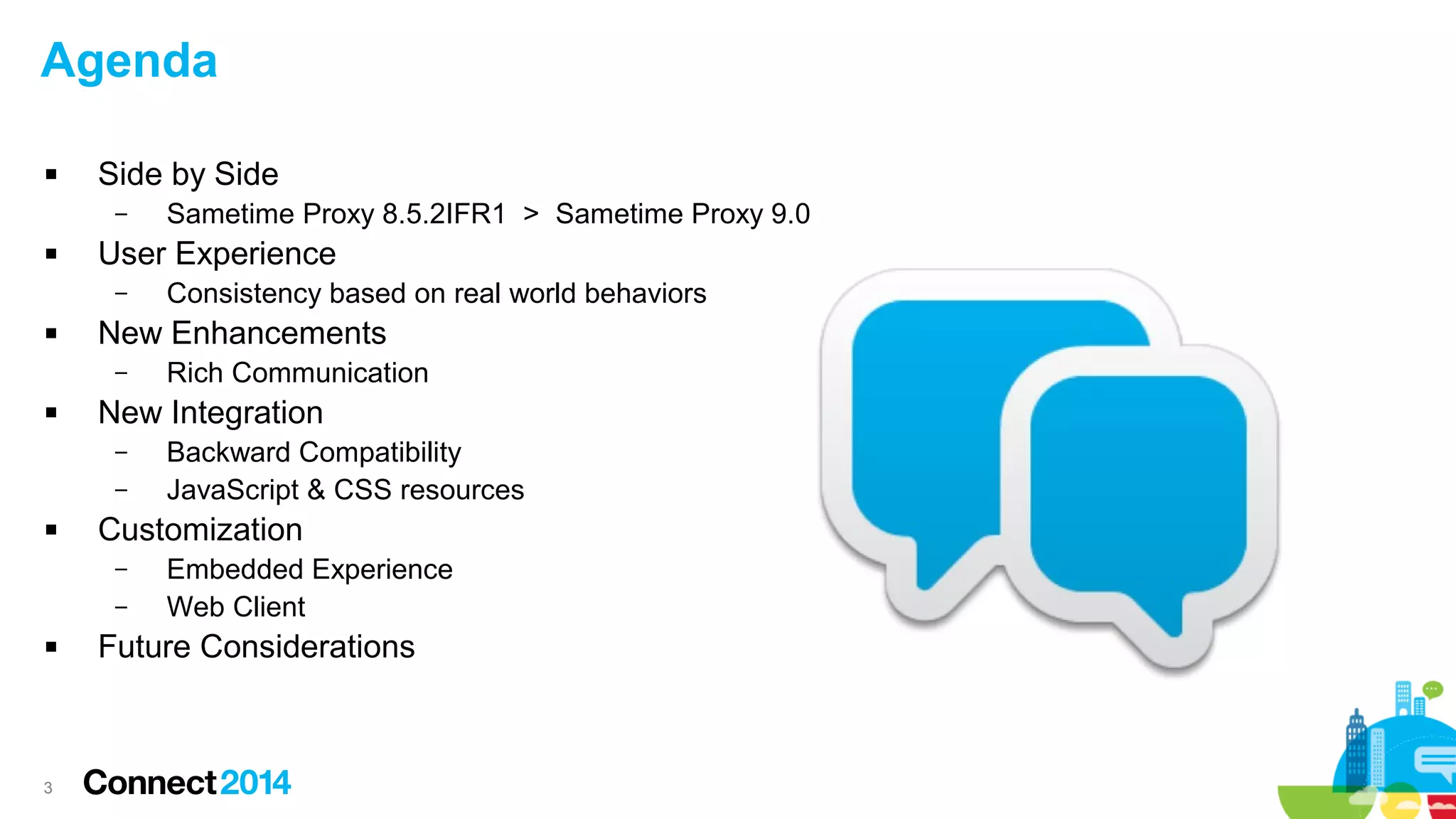 Agenda

▪ Side by Side
– Sametime Proxy 8.5.2IFR1 > Sametime Proxy 9.0

▪ User Experience
– Consistency based on real world behaviors

▪ New Enhancements
– Rich Communication

▪ New Integration
– Backward Compatibility
– JavaScript & CSS resources

▪ Customization
– Embedded Experience
– Web Client

▪ Future Considerations

3 Connect2014